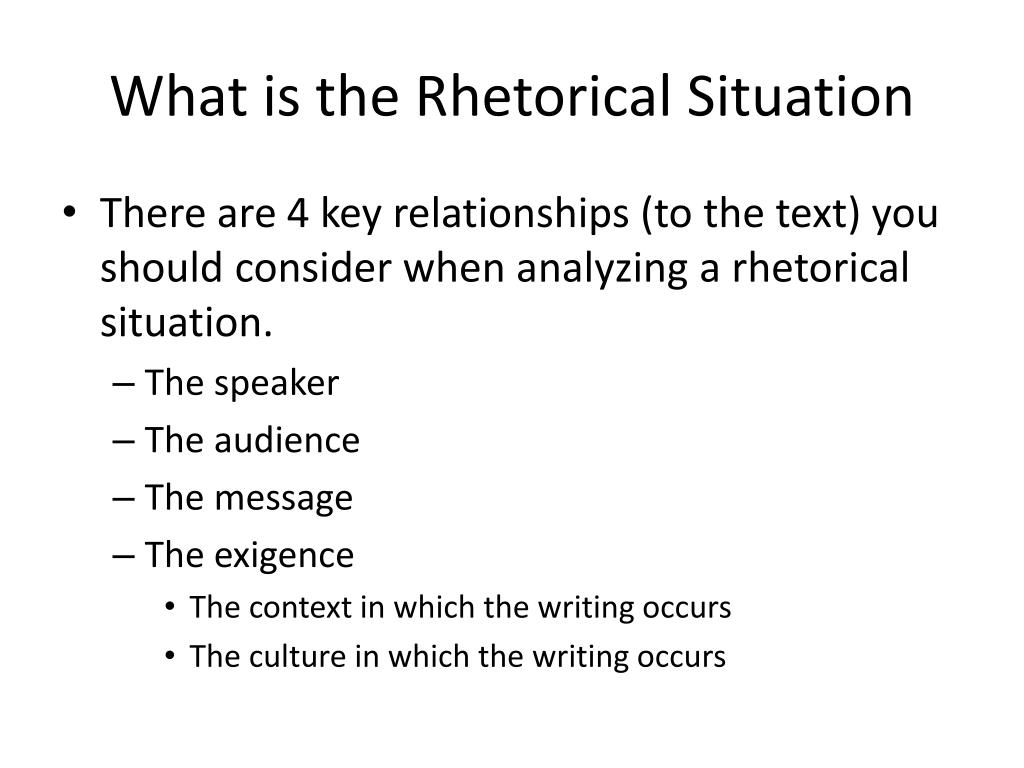 What is the Rhetorical Situation

• There are 4 key relationships (to the text) you should consider when analyzing a rhetorical situation.
– The speaker
– The audience
– The message
– The exigence
• The context in which the writing occurs
• The culture in which the writing occurs